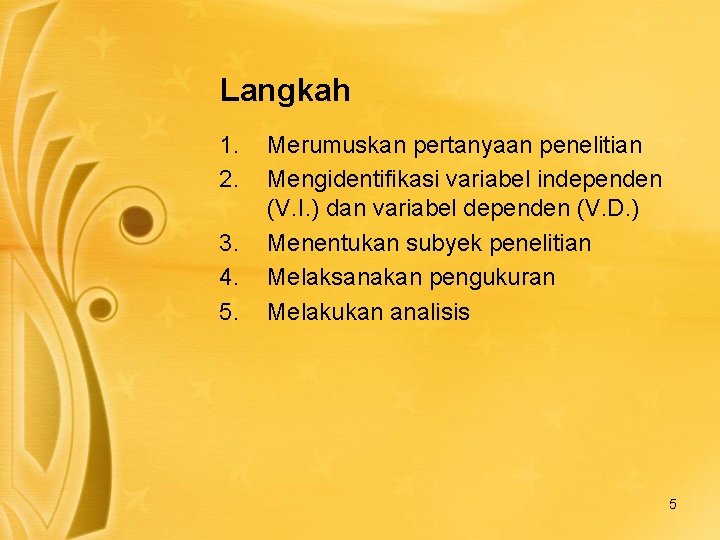 Langkah

1. Merumuskan pertanyaan penelitian
2. Mengidentifikasi variabel independen (V.I.) dan variabel dependen (V.D.)
3. Menentukan subyek penelitian
4. Melaksanakan pengukuran
5. Melakukan analisis

5